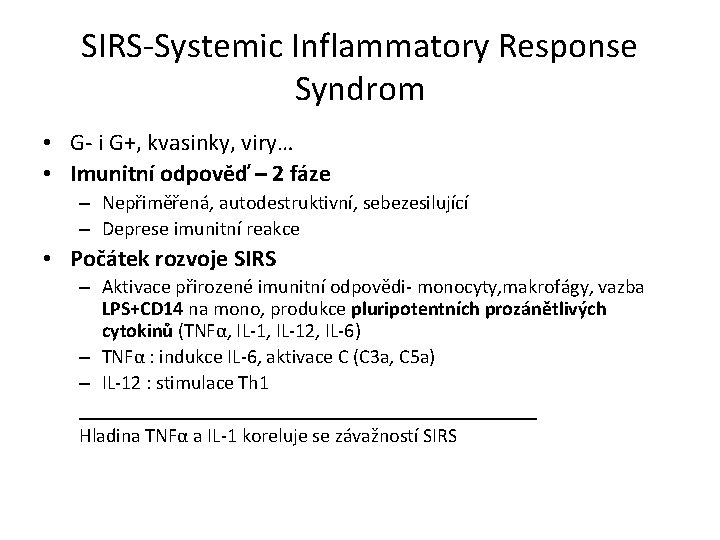 SIRS-Systemic Inflammatory Response Syndrom

• G- i G+, kvasinky, viry…
• Imunitní odpověď – 2 fáze
– Nepřiměřená, autodestruktivní, sebezesilující
– Deprese imunitní reakce
• Počátek rozvoje SIRS
– Aktivace přirozené imunitní odpovědi- monocyty,makrofágy, vazba LPS+CD14 na mono, produkce pluripotentních prozánětlivých cytokinů (TNFα, IL-1, IL-12, IL-6)
– TNFα : indukce IL-6, aktivace C (C3a, C5a)
– IL-12 : stimulace Th1

Hladina TNFα a IL-1 koreluje se závažností SIRS